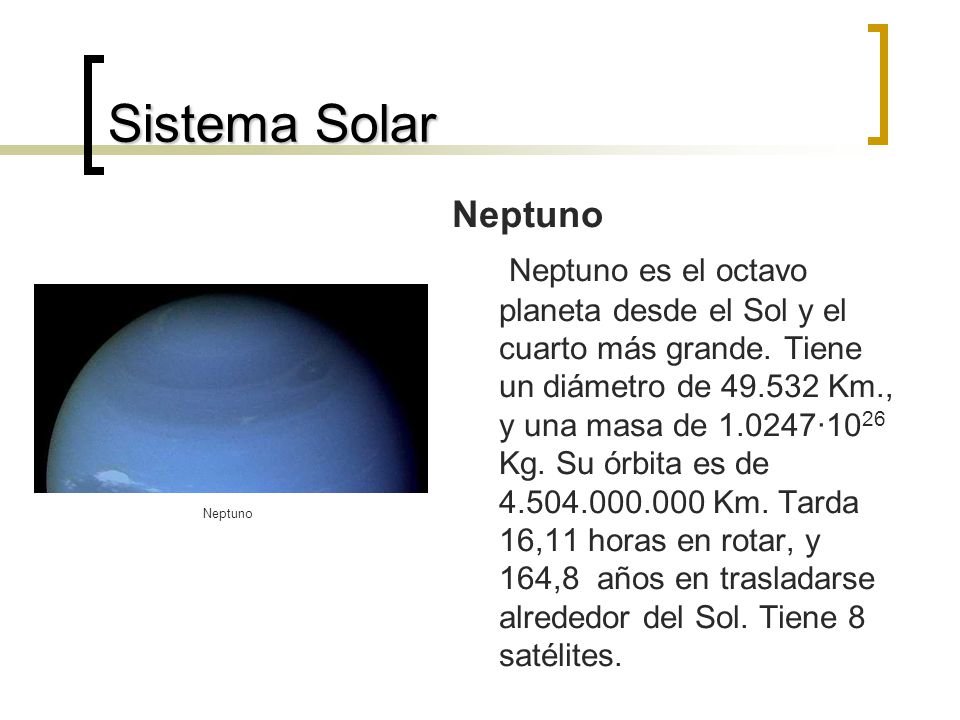 Sistema Solar

Neptuno

Neptuno es el octavo planeta desde el Sol y el cuarto más grande. Tiene un diámetro de 49.532 Km., y una masa de $1.0247 \cdot 10^{26}$ Kg. Su órbita es de 4.504.000.000 Km. Tarda 16,11 horas en rotar, y 164,8 años en trasladarse alrededor del Sol. Tiene 8 satélites.

Neptuno